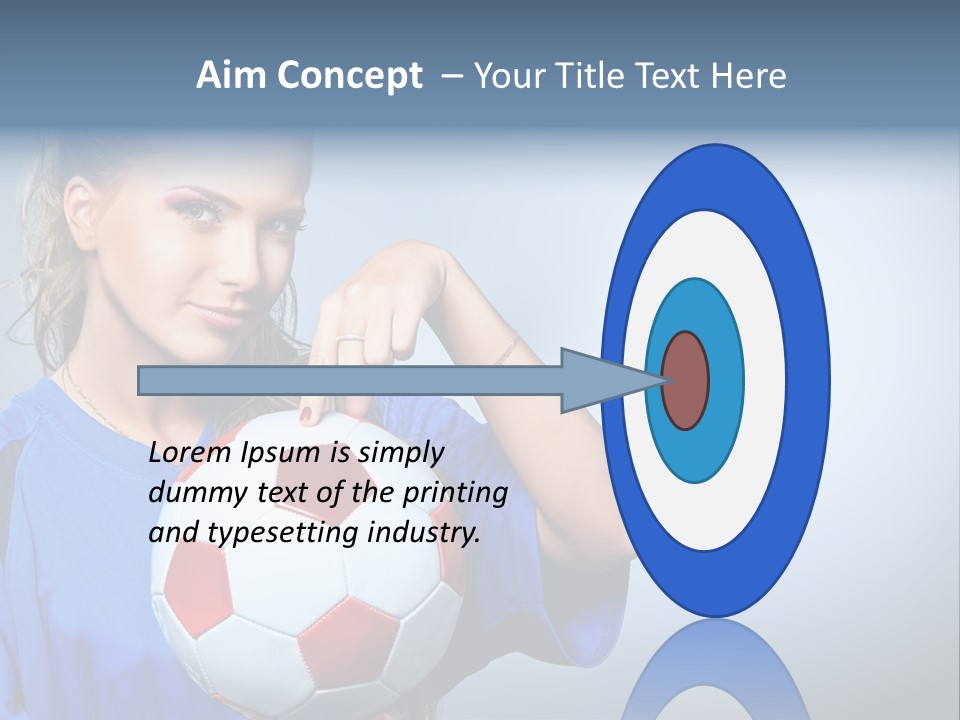 Aim Concept – Your Title Text Here

Lorem Ipsum is simply dummy text of the printing and typesetting industry.